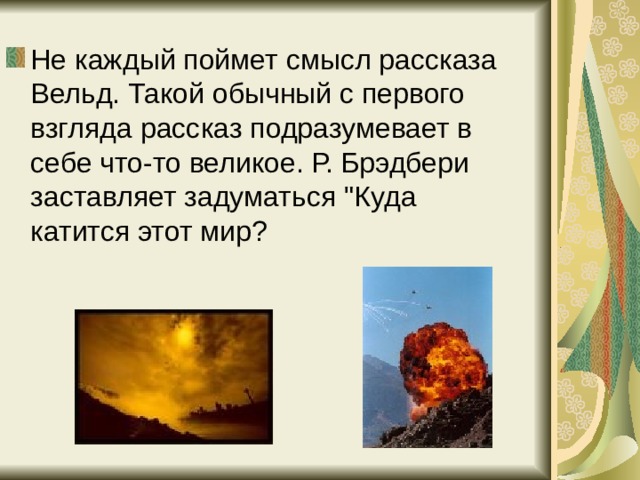 Не каждый поймет смысл рассказа Вельд. Такой обычный с первого взгляда рассказ подразумевает в себе что-то великое. Р. Брэдбери заставляет задуматься "Куда катится этот мир?